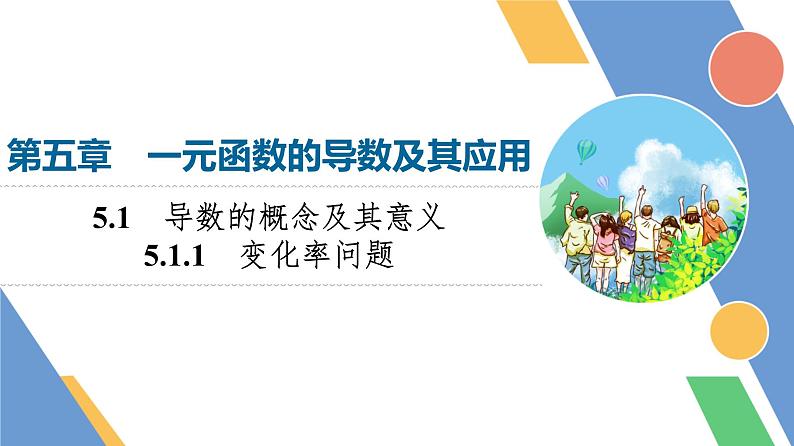 第五章　一元函数的导数及其应用

5.1　导数的概念及其意义

5.1.1　变化率问题